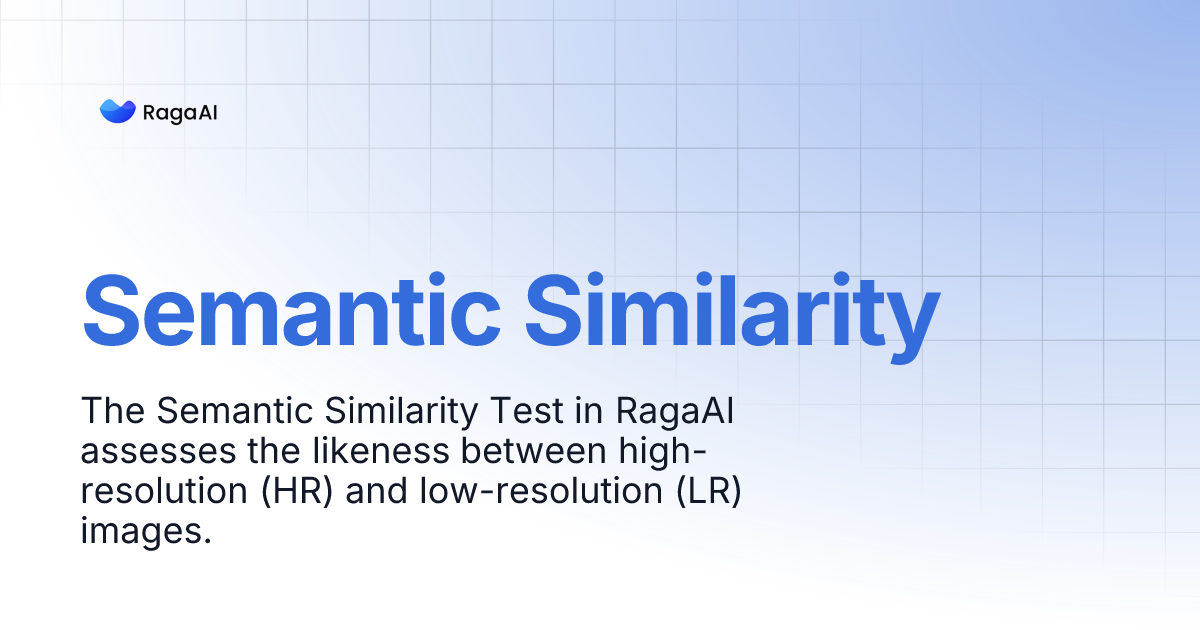 RagaAI

Semantic Similarity

The Semantic Similarity Test in RagaAI assesses the likeness between high-resolution (HR) and low-resolution (LR) images.